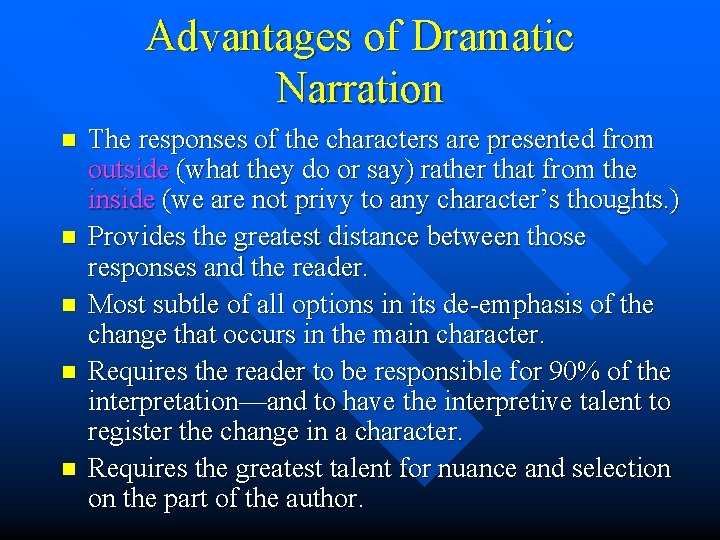 Advantages of Dramatic Narration

- The responses of the characters are presented from outside (what they do or say) rather that from the inside (we are not privy to any character’s thoughts.)
- Provides the greatest distance between those responses and the reader.
- Most subtle of all options in its de-emphasis of the change that occurs in the main character.
- Requires the reader to be responsible for 90% of the interpretation—and to have the interpretive talent to register the change in a character.
- Requires the greatest talent for nuance and selection on the part of the author.